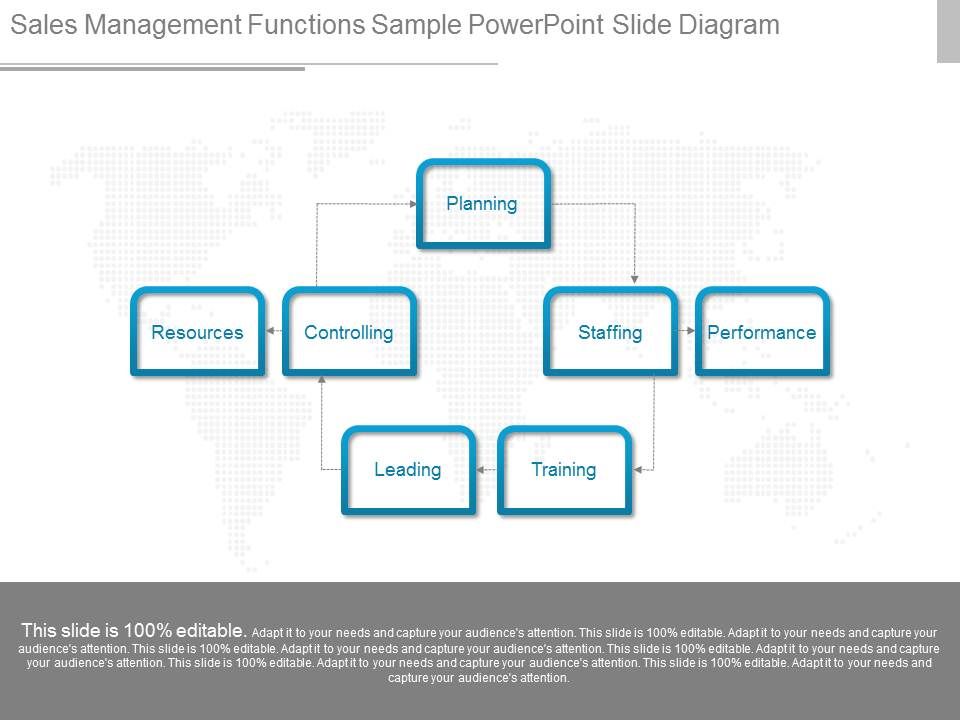 Sales Management Functions Sample PowerPoint Slide Diagram

Planning

Resources

Controlling

Staffing

Performance

Leading

Training

This slide is 100% editable. Adapt it to your needs and capture your audience's attention. This slide is 100% editable. Adapt it to your needs and capture your audience's attention. This slide is 100% editable. Adapt it to your needs and capture your audience's attention. This slide is 100% editable. Adapt it to your needs and capture your audience's attention. This slide is 100% editable. Adapt it to your needs and capture your audience's attention. This slide is 100% editable. Adapt it to your needs and capture your audience's attention.